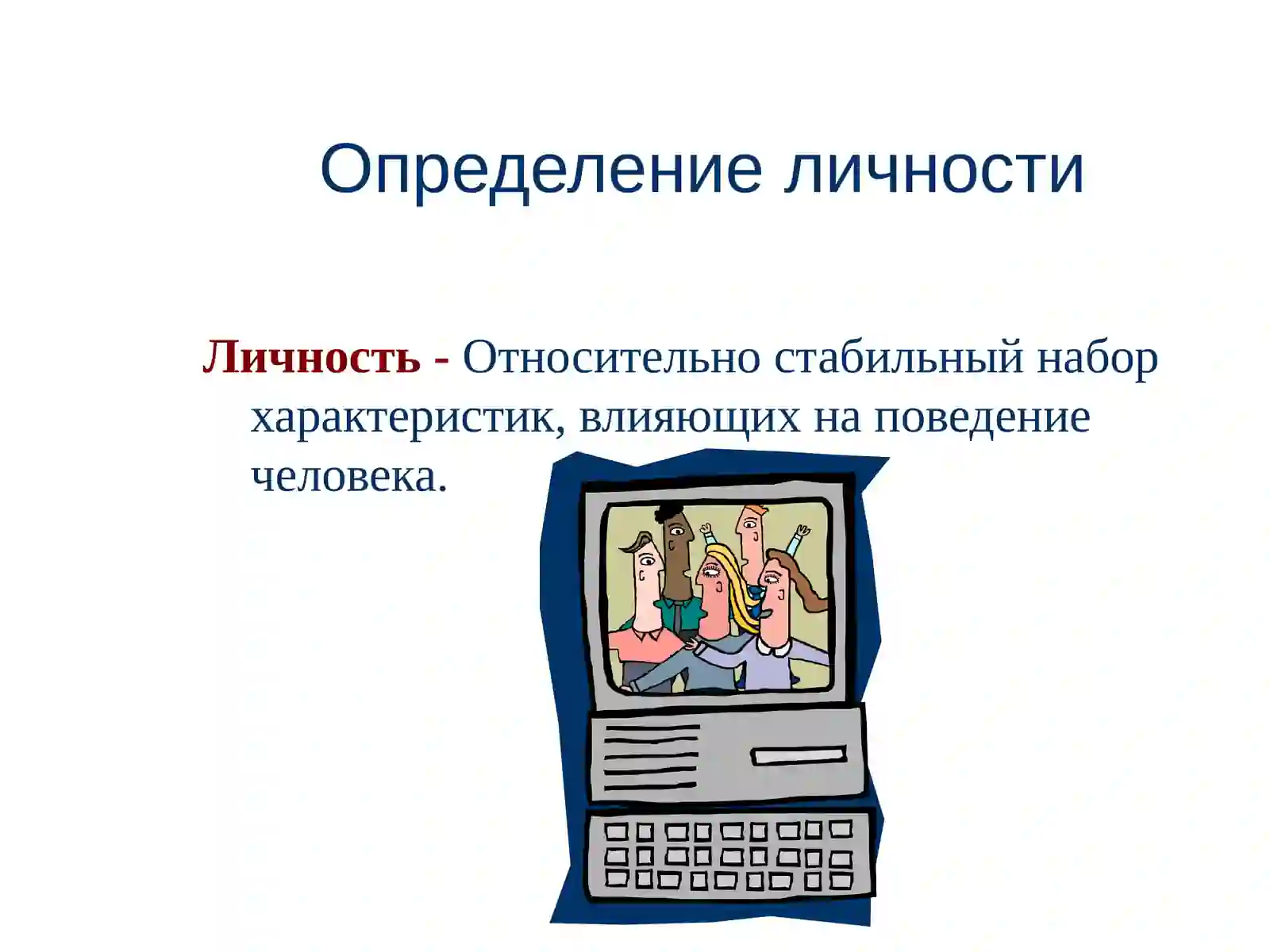 Определение личности

Личность - Относительно стабильный набор характеристик, влияющих на поведение человека.